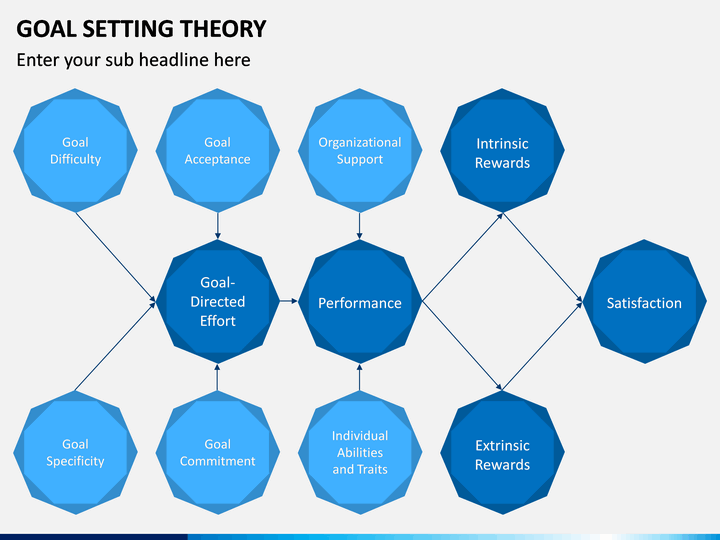 GOAL SETTING THEORY

Enter your sub headline here

Goal Difficulty

Goal Acceptance

Organizational Support

Intrinsic Rewards

Goal-Directed Effort

Performance

Satisfaction

Goal Specificity

Goal Commitment

Individual Abilities and Traits

Extrinsic Rewards